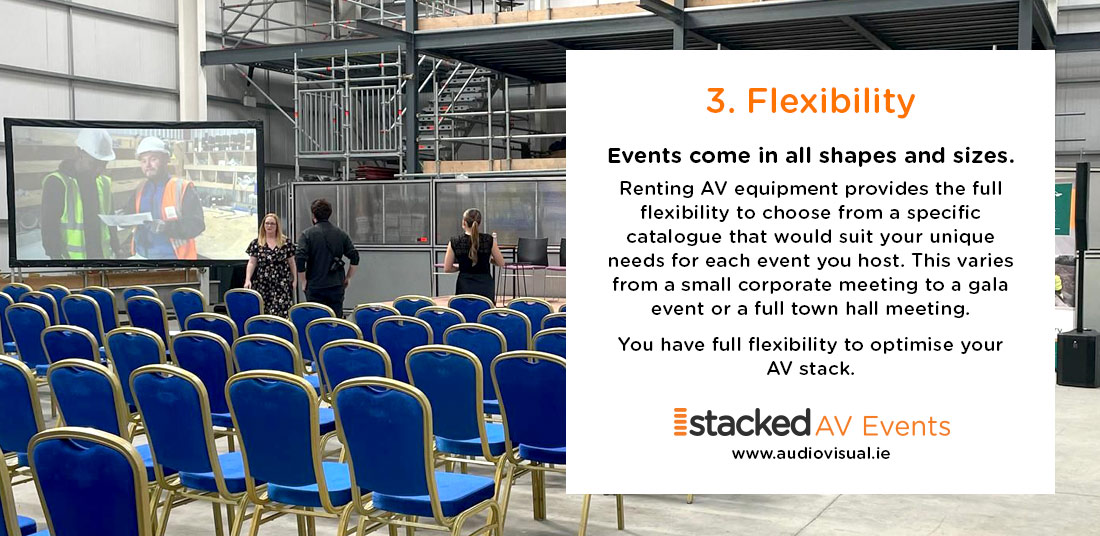 3. Flexibility

Events come in all shapes and sizes.

Renting AV equipment provides the full flexibility to choose from a specific catalogue that would suit your unique needs for each event you host. This varies from a small corporate meeting to a gala event or a full town hall meeting.

You have full flexibility to optimise your AV stack.

stacked AV Events
www.audiovisual.ie